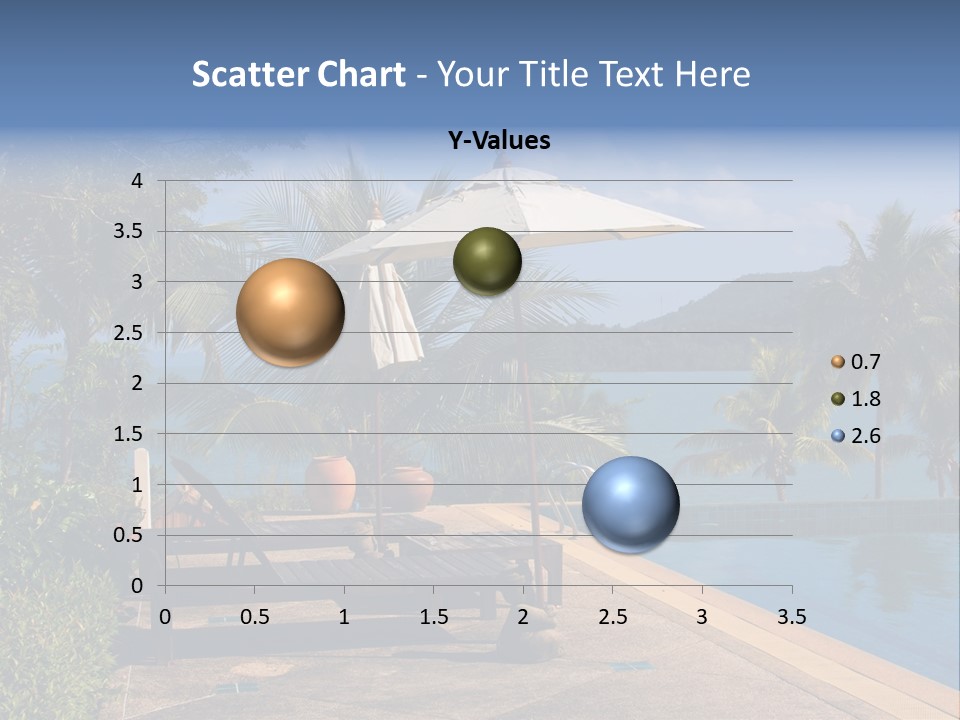 Scatter Chart - Your Title Text Here

Y-Values

4
3.5
3
2.5
2
1.5
1
0.5
0

0 0.5 1 1.5 2 2.5 3 3.5

0.7
1.8
2.6